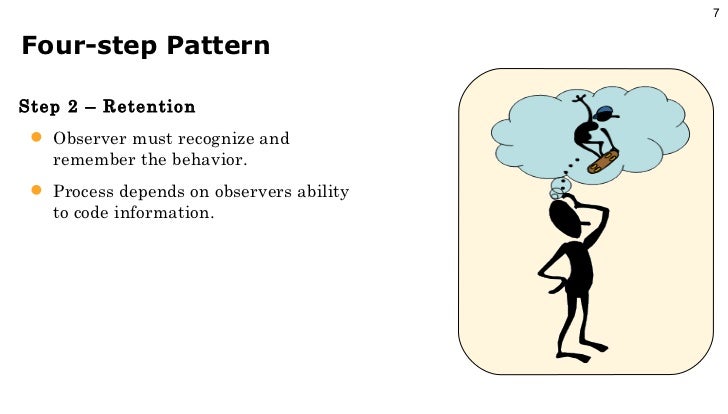 7

Four-step Pattern

Step 2 – Retention

- Observer must recognize and remember the behavior.
- Process depends on observers ability to code information.